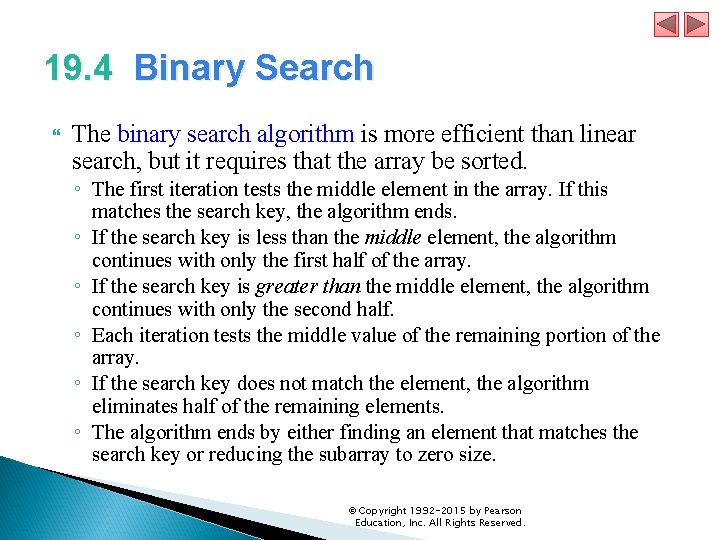 19.4 Binary Search

The binary search algorithm is more efficient than linear search, but it requires that the array be sorted.

◦ The first iteration tests the middle element in the array. If this matches the search key, the algorithm ends.
◦ If the search key is less than the middle element, the algorithm continues with only the first half of the array.
◦ If the search key is greater than the middle element, the algorithm continues with only the second half.
◦ Each iteration tests the middle value of the remaining portion of the array.
◦ If the search key does not match the element, the algorithm eliminates half of the remaining elements.
◦ The algorithm ends by either finding an element that matches the search key or reducing the subarray to zero size.

© Copyright 1992-2015 by Pearson Education, Inc. All Rights Reserved.